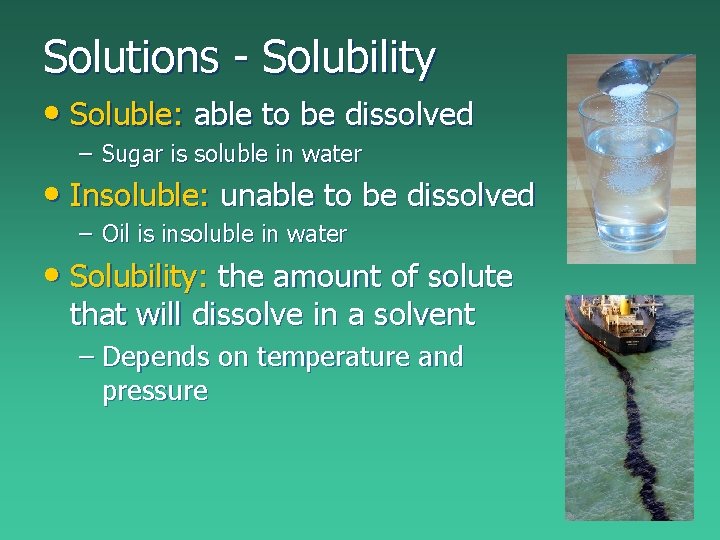 Solutions - Solubility

• Soluble: able to be dissolved
 – Sugar is soluble in water

• Insoluble: unable to be dissolved
 – Oil is insoluble in water

• Solubility: the amount of solute that will dissolve in a solvent
 – Depends on temperature and pressure